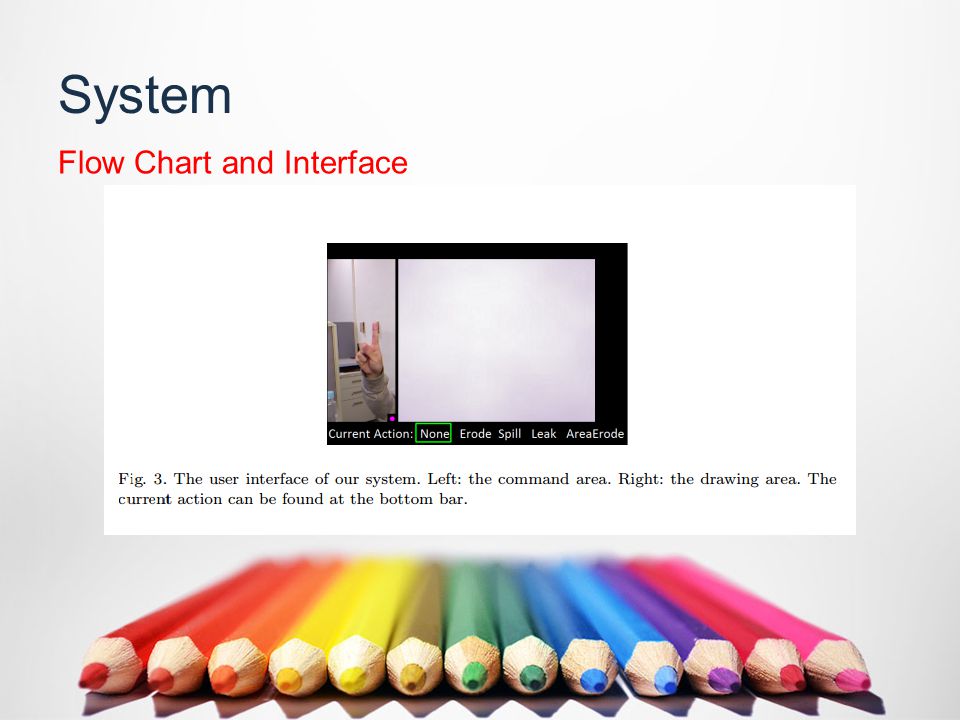 System

Flow Chart and Interface

Current Action: None Erode Spill Leak AreaErode

Fig. 3. The user interface of our system. Left: the command area. Right: the drawing area. The current action can be found at the bottom bar.